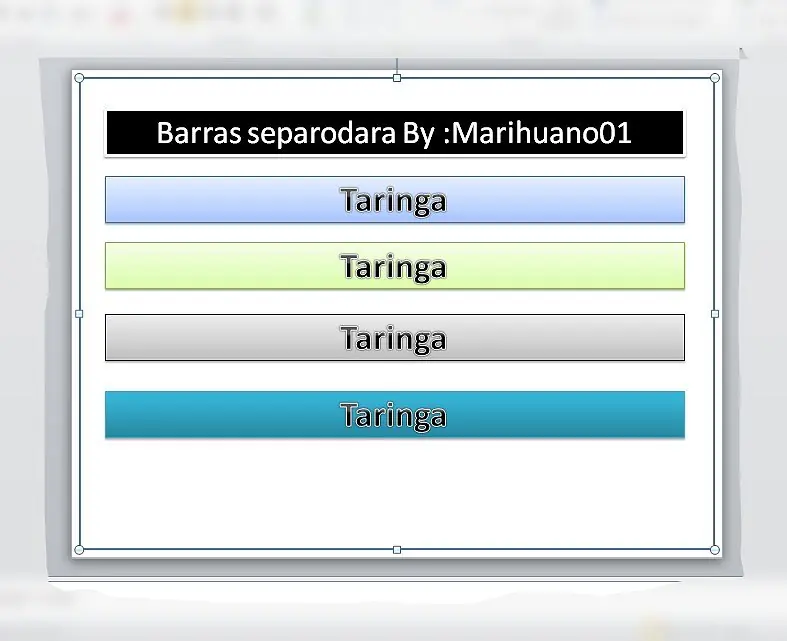 Barras separodara By :Marihuano01

Taringa

Taringa

Taringa

Taringa